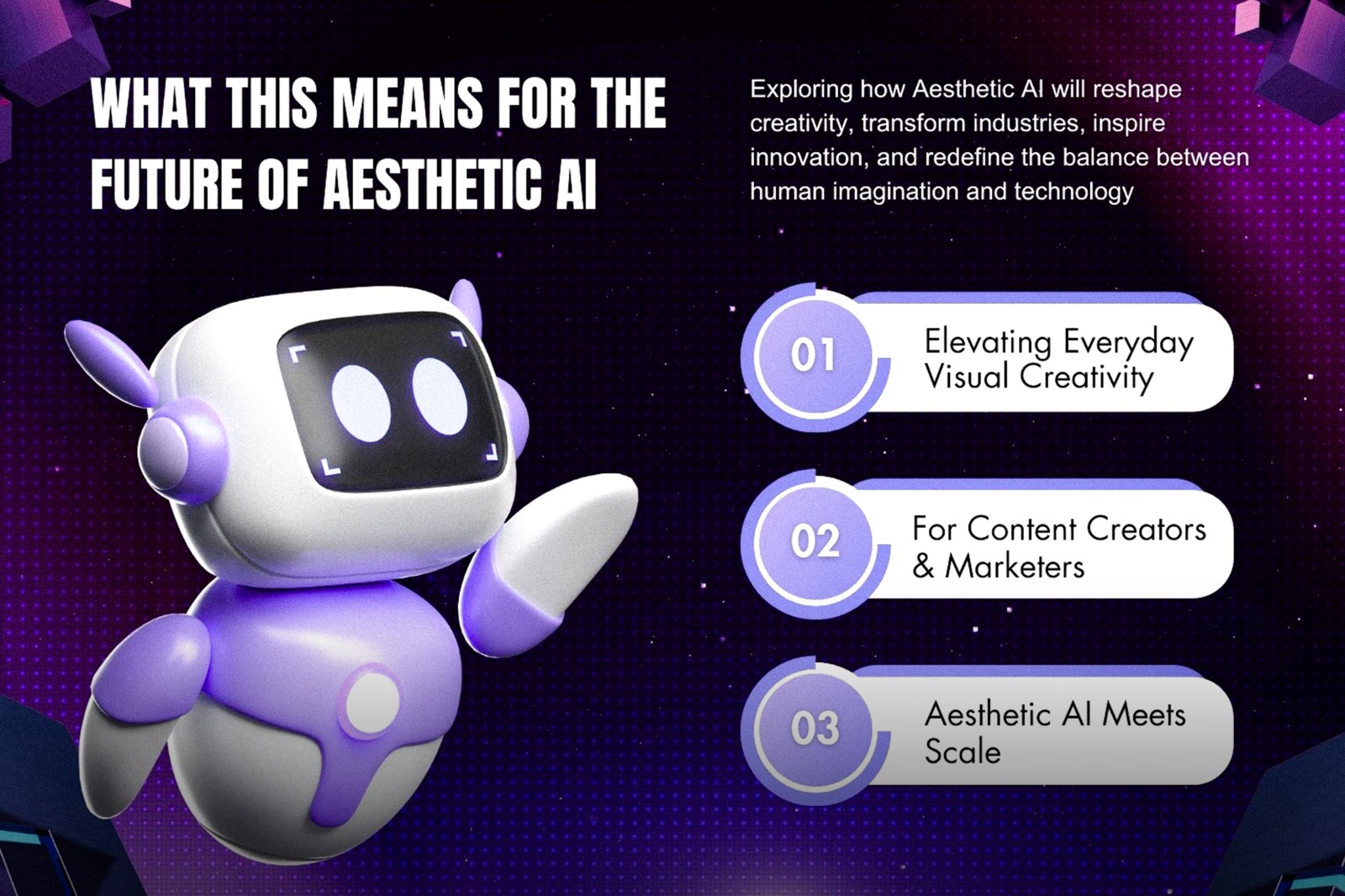 WHAT THIS MEANS FOR THE FUTURE OF AESTHETIC AI

Exploring how Aesthetic AI will reshape creativity, transform industries, inspire innovation, and redefine the balance between human imagination and technology

01 Elevating Everyday Visual Creativity

02 For Content Creators & Marketers

03 Aesthetic AI Meets Scale